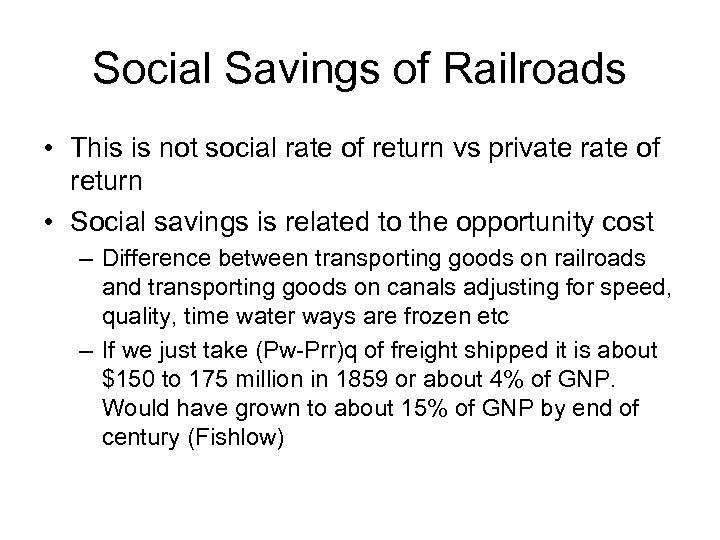 Social Savings of Railroads

• This is not social rate of return vs private rate of return

• Social savings is related to the opportunity cost

– Difference between transporting goods on railroads and transporting goods on canals adjusting for speed, quality, time water ways are frozen etc

– If we just take (Pw-Prr)q of freight shipped it is about \$150 to 175 million in 1859 or about 4% of GNP. Would have grown to about 15% of GNP by end of century (Fishlow)